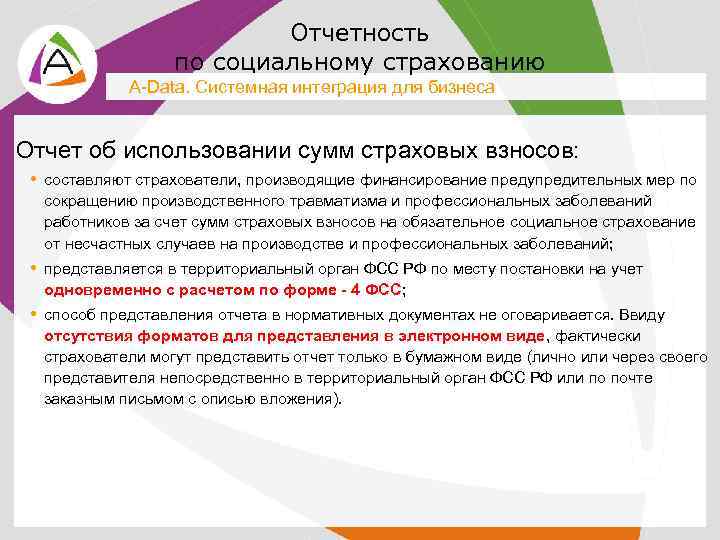 A

Отчетность
по социальному страхованию

A-Data. Системная интеграция для бизнеса

Отчет об использовании сумм страховых взносов:

• составляют страхователи, производящие финансирование предупредительных мер по сокращению производственного травматизма и профессиональных заболеваний работников за счет сумм страховых взносов на обязательное социальное страхование от несчастных случаев на производстве и профессиональных заболеваний;

• представляется в территориальный орган ФСС РФ по месту постановки на учет одновременно с расчетом по форме - 4 ФСС;

• способ представления отчета в нормативных документах не оговаривается. Ввиду отсутствия форматов для представления в электронном виде, фактически страхователи могут представить отчет только в бумажном виде (лично или через своего представителя непосредственно в территориальный орган ФСС РФ или по почте заказным письмом с описью вложения).